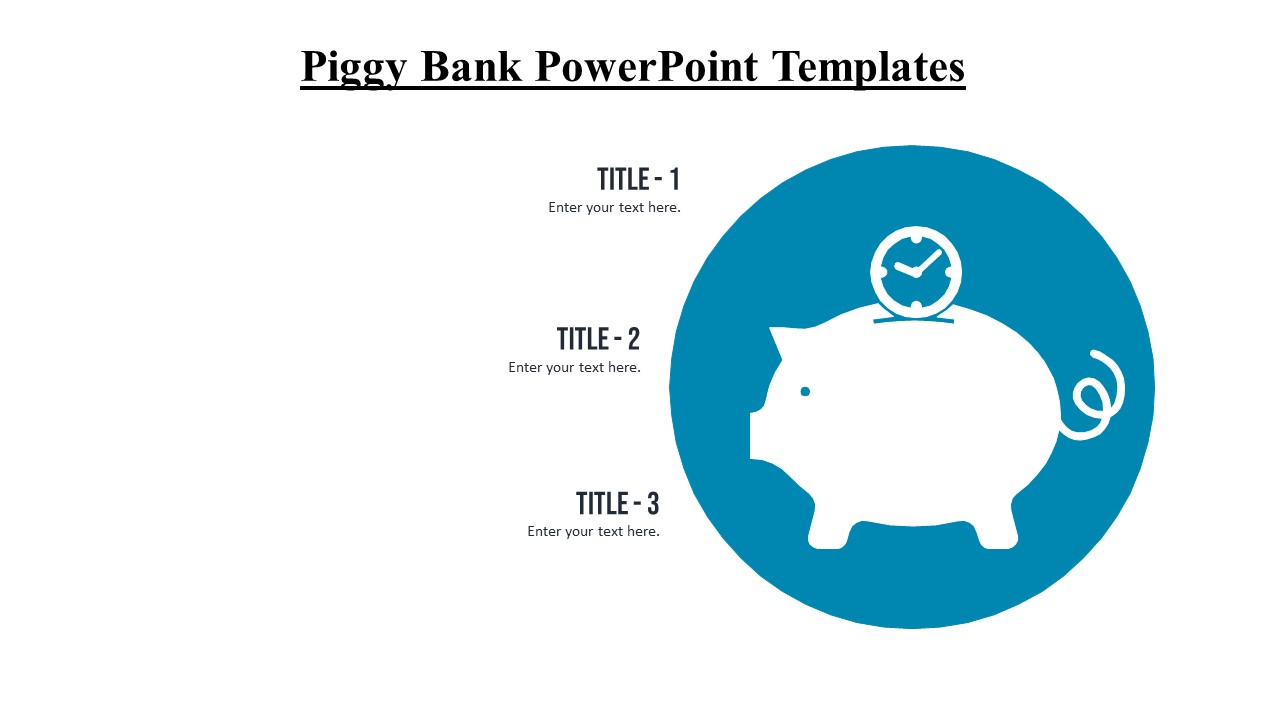 Piggy Bank PowerPoint Templates

TITLE - 1
Enter your text here.

TITLE - 2
Enter your text here.

TITLE - 3
Enter your text here.